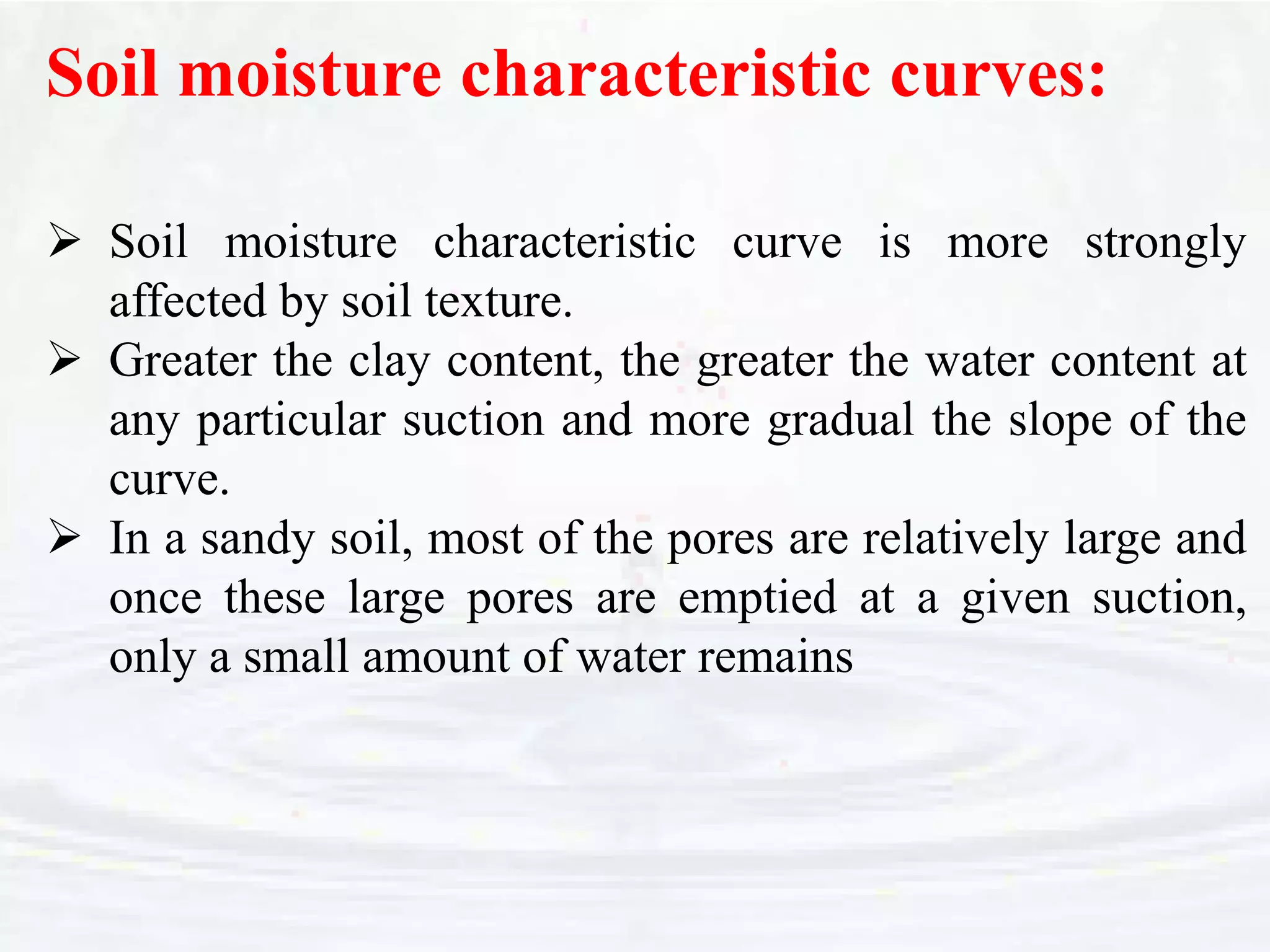 Soil moisture characteristic curves:

➢ Soil moisture characteristic curve is more strongly affected by soil texture.

➢ Greater the clay content, the greater the water content at any particular suction and more gradual the slope of the curve.

➢ In a sandy soil, most of the pores are relatively large and once these large pores are emptied at a given suction, only a small amount of water remains